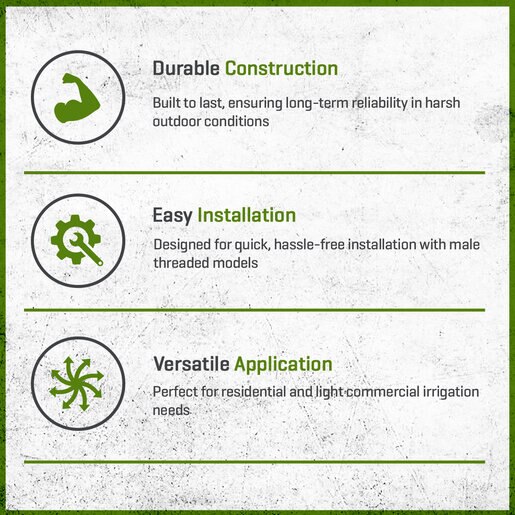 Durable Construction

Built to last, ensuring long-term reliability in harsh outdoor conditions

Easy Installation

Designed for quick, hassle-free installation with male threaded models

Versatile Application

Perfect for residential and light commercial irrigation needs